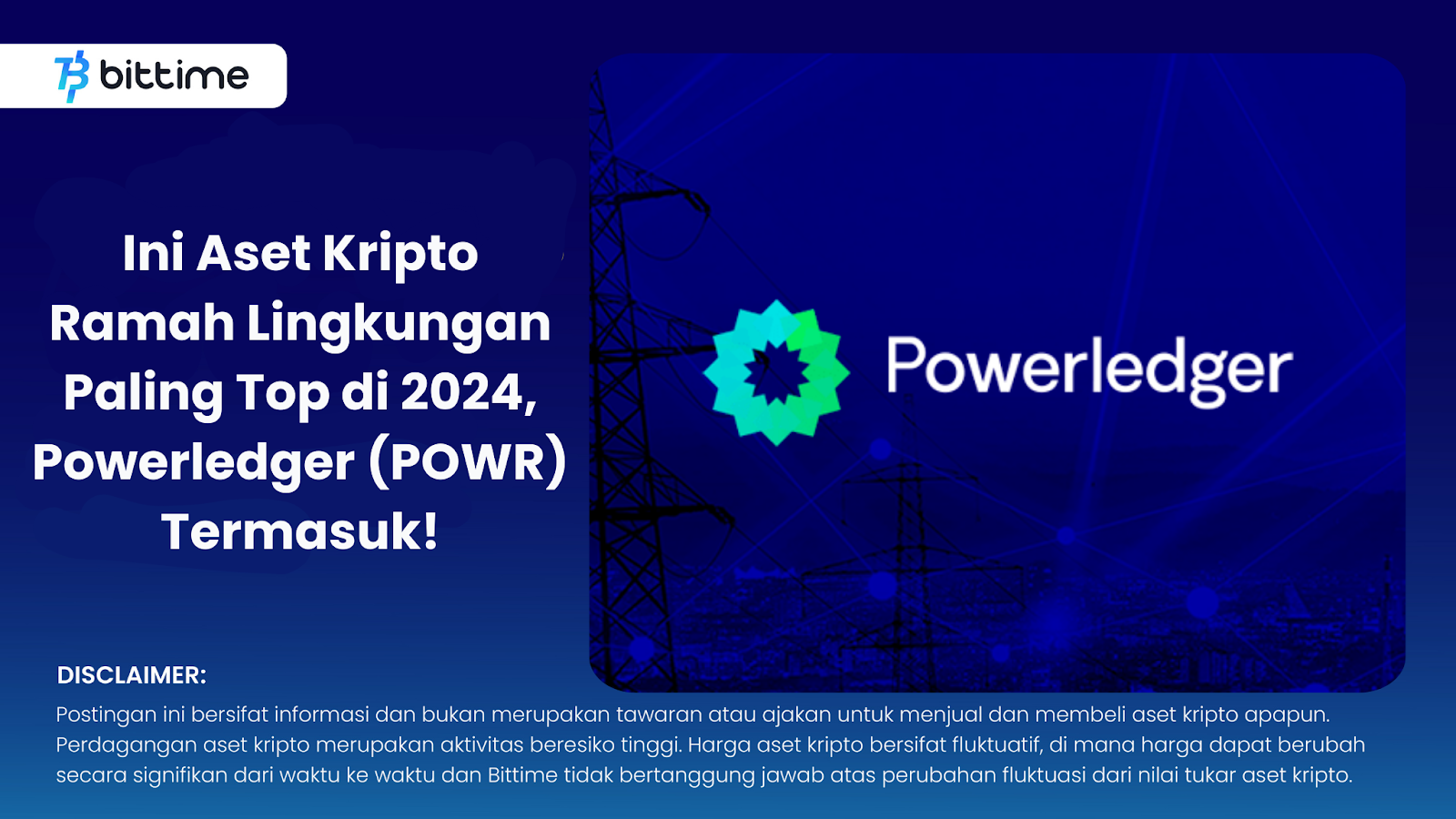 bittime

Ini Aset Kripto Ramah Lingkungan Paling Top di 2024, Powerledger (POWR) Termasuk!

Powerledger

DISCLAIMER:
Postingan ini bersifat informasi dan bukan merupakan tawaran atau ajakan untuk menjual dan membeli aset kripto apapun. Perdagangan aset kripto merupakan aktivitas beresiko tinggi. Harga aset kripto bersifat fluktuatif, di mana harga dapat berubah secara signifikan dari waktu ke waktu dan Bittime tidak bertanggung jawab atas perubahan fluktuasi dari nilai tukar aset kripto.